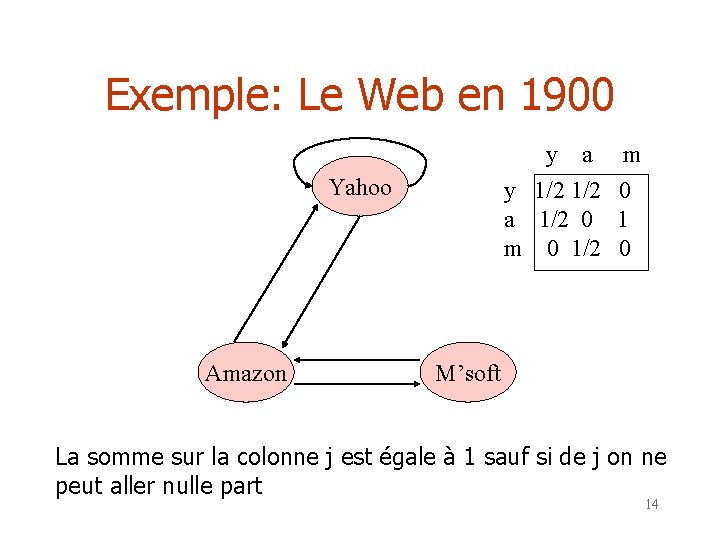 Exemple: Le Web en 1900

Yahoo

Amazon

M'soft

|   | y | a | m |
|---|---|---|---|
| y | 1/2 | 1/2 | 0 |
| a | 1/2 | 0 | 1 |
| m | 0 | 1/2 | 0 |

La somme sur la colonne j est égale à 1 sauf si de j on ne peut aller nulle part

14